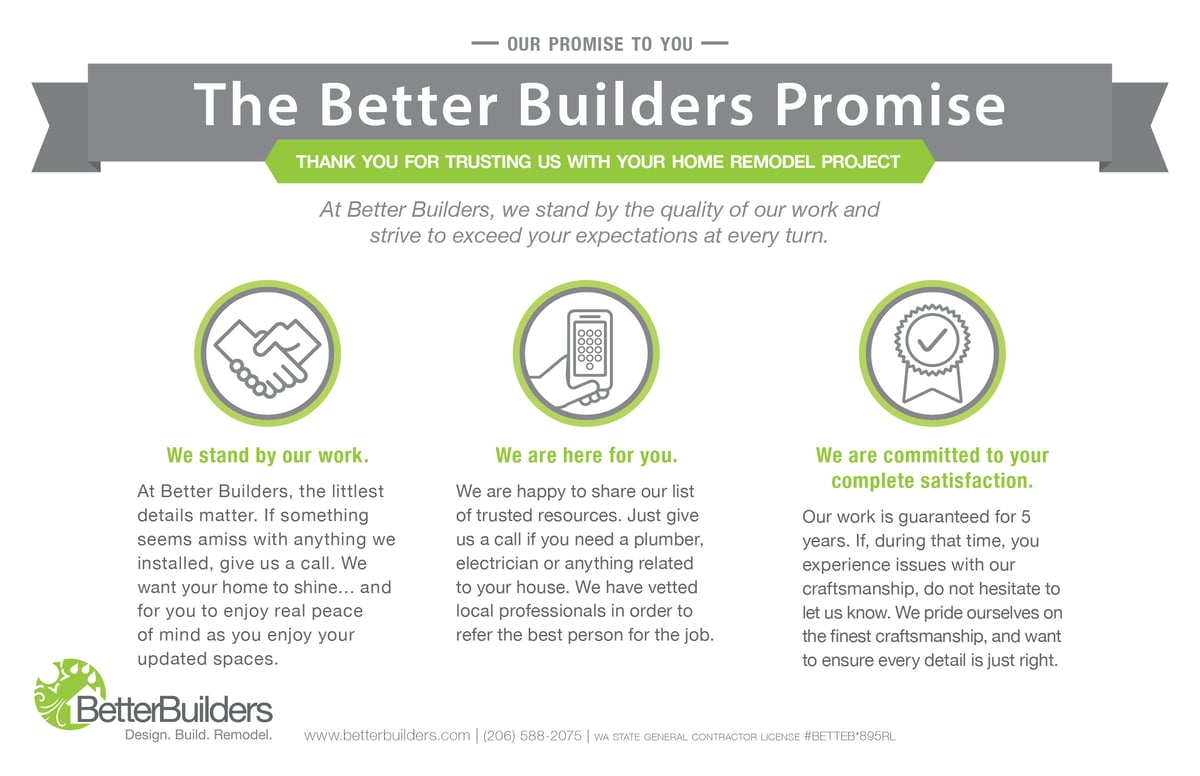 — OUR PROMISE TO YOU —

The Better Builders Promise

THANK YOU FOR TRUSTING US WITH YOUR HOME REMODEL PROJECT

At Better Builders, we stand by the quality of our work and strive to exceed your expectations at every turn.

We stand by our work.

At Better Builders, the littlest details matter. If something seems amiss with anything we installed, give us a call. We want your home to shine… and for you to enjoy real peace of mind as you enjoy your updated spaces.

We are here for you.

We are happy to share our list of trusted resources. Just give us a call if you need a plumber, electrician or anything related to your house. We have vetted local professionals in order to refer the best person for the job.

We are committed to your complete satisfaction.

Our work is guaranteed for 5 years. If, during that time, you experience issues with our craftsmanship, do not hesitate to let us know. We pride ourselves on the finest craftsmanship, and want to ensure every detail is just right.

BetterBuilders
Design. Build. Remodel.

www.betterbuilders.com | (206) 588-2075 | WA STATE GENERAL CONTRACTOR LICENSE #BETTEB*895RL